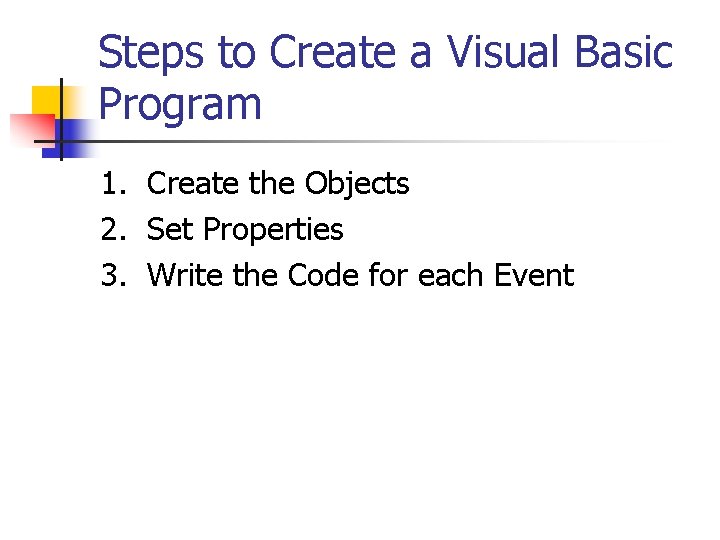 Steps to Create a Visual Basic Program

1. Create the Objects
2. Set Properties
3. Write the Code for each Event